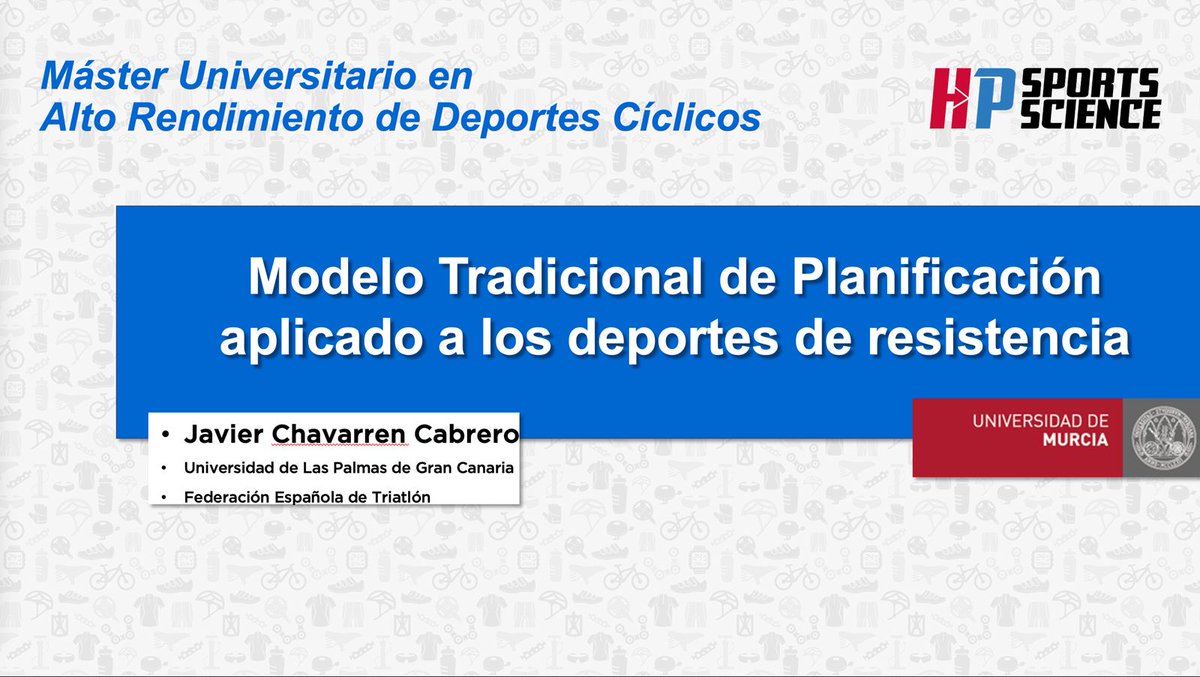 Máster Universitario en
Alto Rendimiento de Deportes Cíclicos

HP SPORTS SCIENCE

Modelo Tradicional de Planificación aplicado a los deportes de resistencia

• Javier Chavarren Cabrero
• Universidad de Las Palmas de Gran Canaria
• Federación Española de Triatlón

UNIVERSIDAD DE
MURCIA